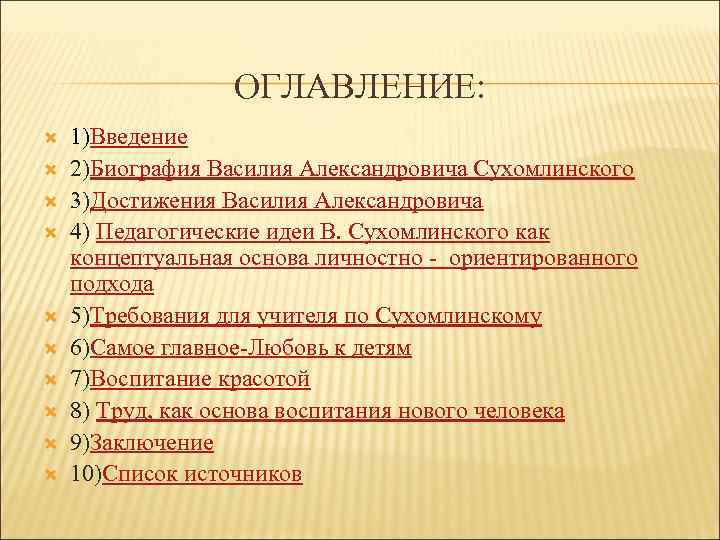 ОГЛАВЛЕНИЕ:

1)Введение
2)Биография Василия Александровича Сухомлинского
3)Достижения Василия Александровича
4) Педагогические идеи В. Сухомлинского как концептуальная основа личностно - ориентированного подхода
5)Требования для учителя по Сухомлинскому
6)Самое главное-Любовь к детям
7)Воспитание красотой
8) Труд, как основа воспитания нового человека
9)Заключение
10)Список источников